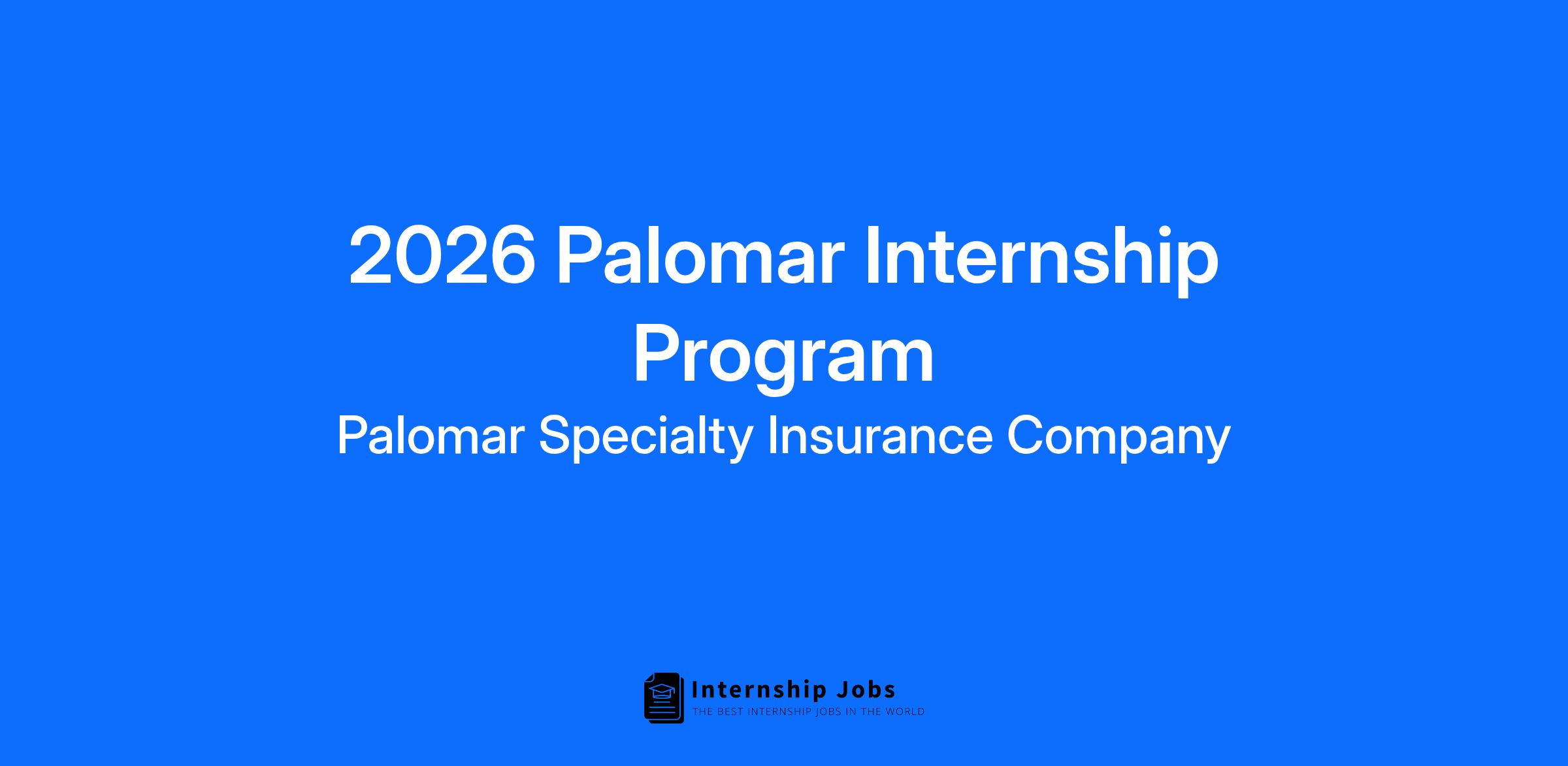 2026 Palomar Internship Program

Palomar Specialty Insurance Company

Internship Jobs
THE BEST INTERNSHIP JOBS IN THE WORLD